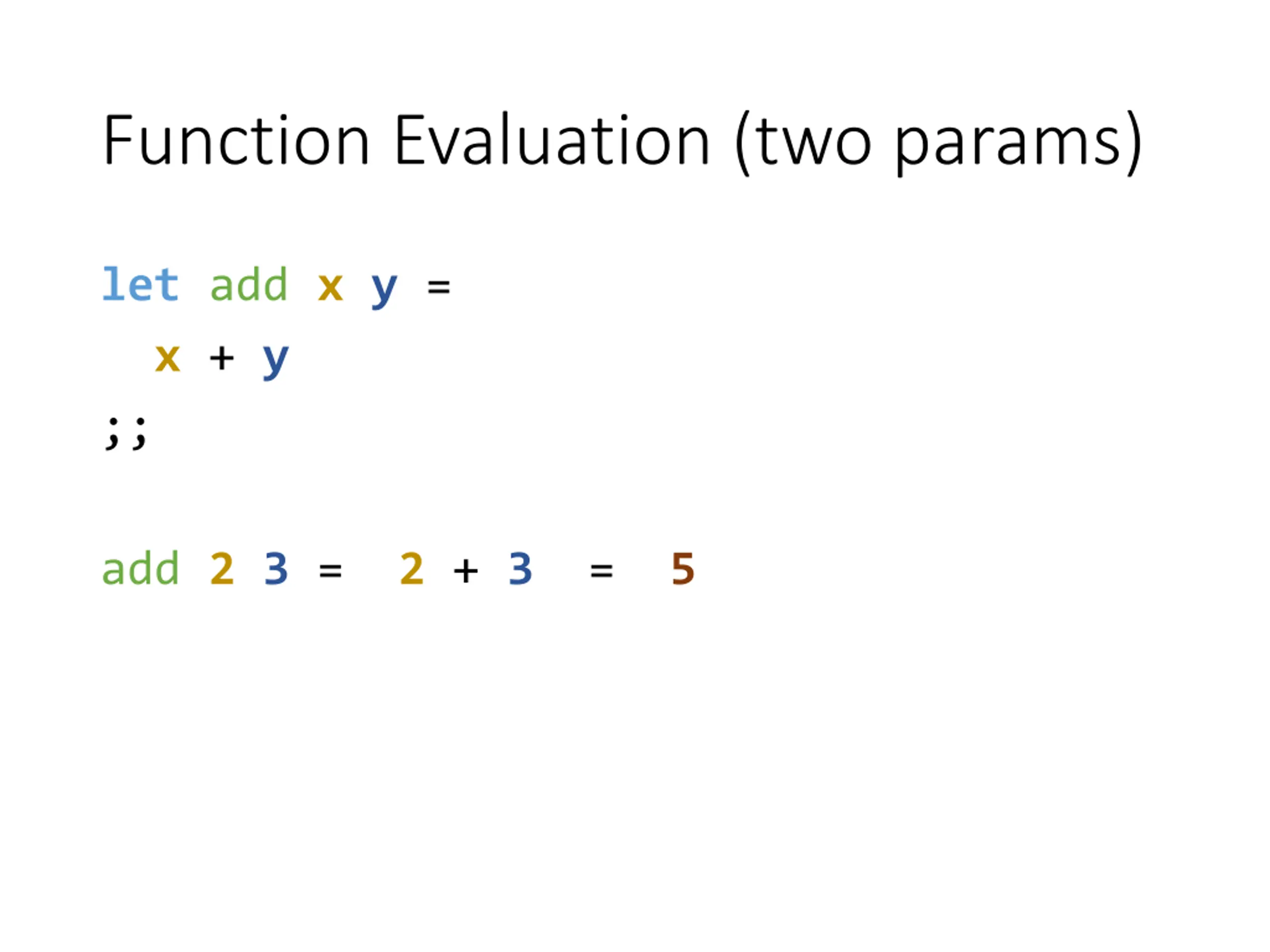 Function Evaluation (two params)

let add x y =
  x + y
;;

add 2 3 =  2 + 3  =  5